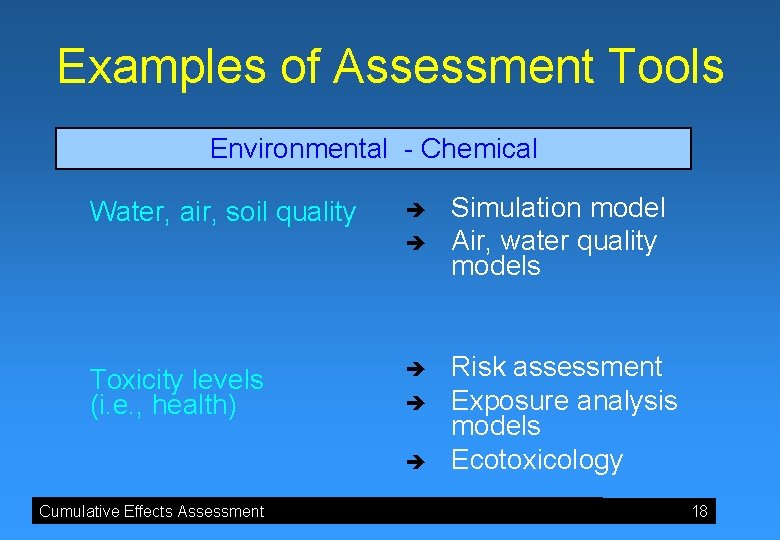 Examples of Assessment Tools

Environmental - Chemical

Water, air, soil quality

➔ Simulation model
➔ Air, water quality models

Toxicity levels (i.e., health)

➔ Risk assessment
➔ Exposure analysis models
➔ Ecotoxicology

Cumulative Effects Assessment

18